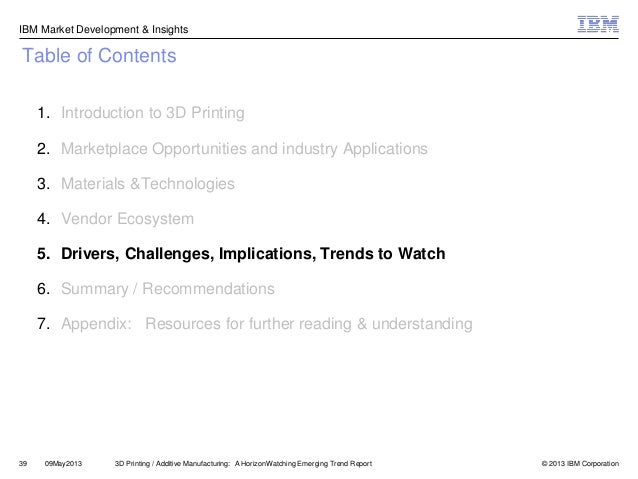 IBM Market Development & Insights

IBM

Table of Contents

1. Introduction to 3D Printing

2. Marketplace Opportunities and industry Applications

3. Materials &Technologies

4. Vendor Ecosystem

5. Drivers, Challenges, Implications, Trends to Watch

6. Summary / Recommendations

7. Appendix: Resources for further reading & understanding

39 09May2013 3D Printing / Additive Manufacturing: A HorizonWatching Emerging Trend Report © 2013 IBM Corporation